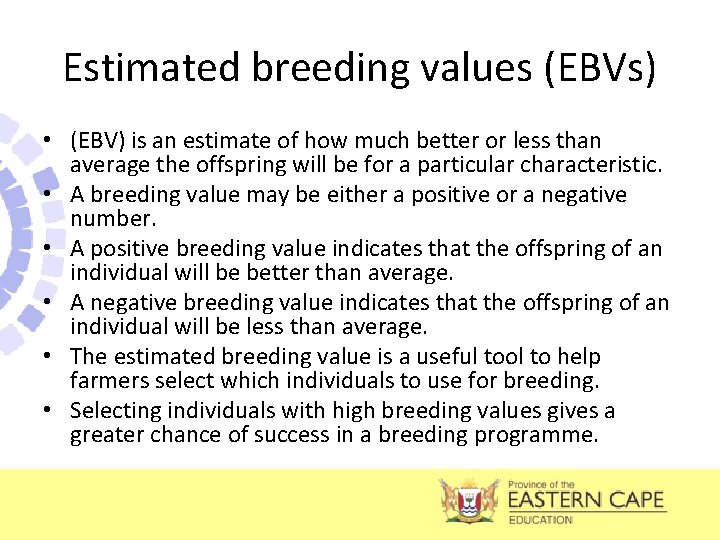 Estimated breeding values (EBVs)

• (EBV) is an estimate of how much better or less than average the offspring will be for a particular characteristic.
• A breeding value may be either a positive or a negative number.
• A positive breeding value indicates that the offspring of an individual will be better than average.
• A negative breeding value indicates that the offspring of an individual will be less than average.
• The estimated breeding value is a useful tool to help farmers select which individuals to use for breeding.
• Selecting individuals with high breeding values gives a greater chance of success in a breeding programme.

Province of the
EASTERN CAPE
EDUCATION